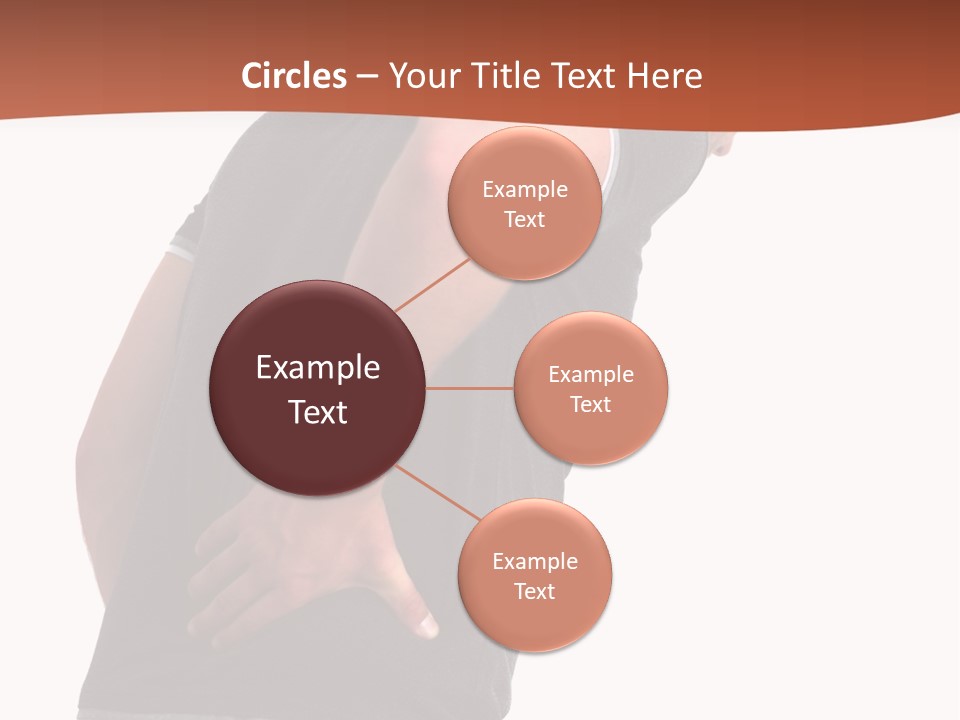 Circles – Your Title Text Here

Example Text

Example Text

Example Text

Example Text